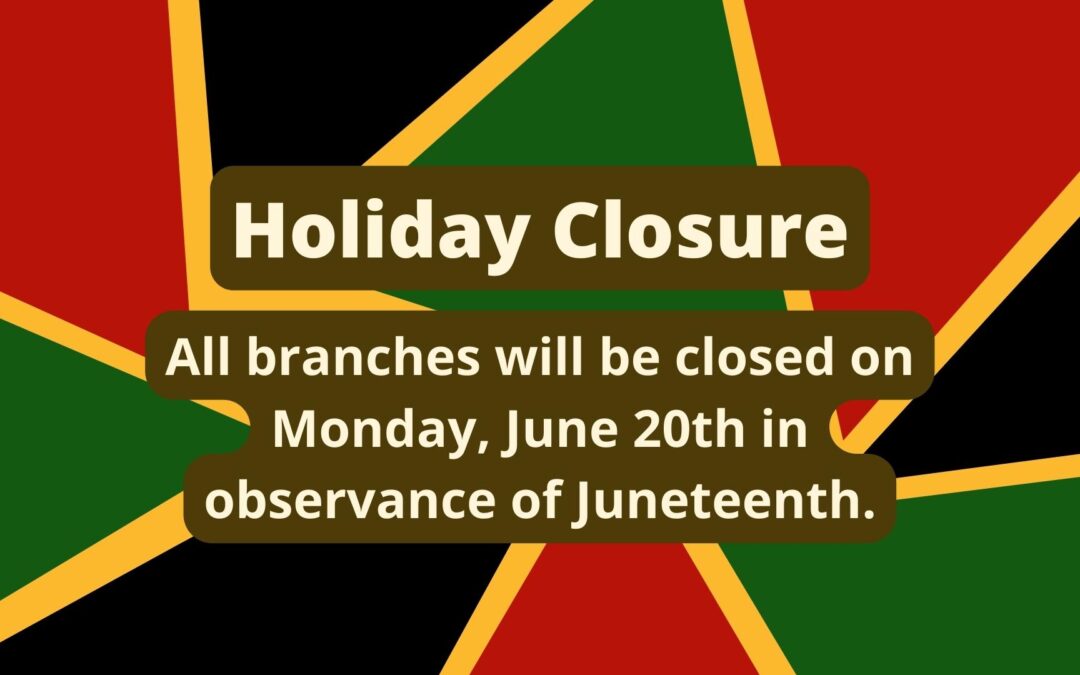 Holiday Closure

All branches will be closed on Monday, June 20th in observance of Juneteenth.